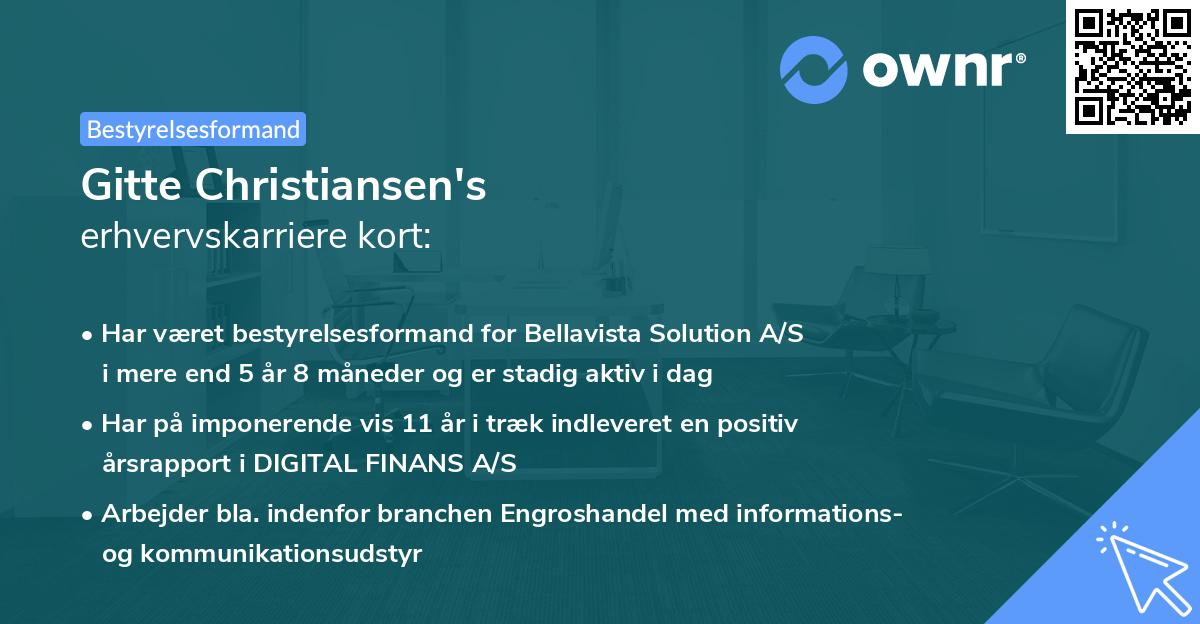 ownr®

Bestyrelsesformand

Gitte Christiansen's
erhvervskarriere kort:

• Har været bestyrelsesformand for Bellavista Solution A/S i mere end 5 år 8 måneder og er stadig aktiv i dag

• Har på imponerende vis 11 år i træk indleveret en positiv årsrapport i DIGITAL FINANS A/S

• Arbejder bla. indenfor branchen Engroshandel med informations- og kommunikationsudstyr